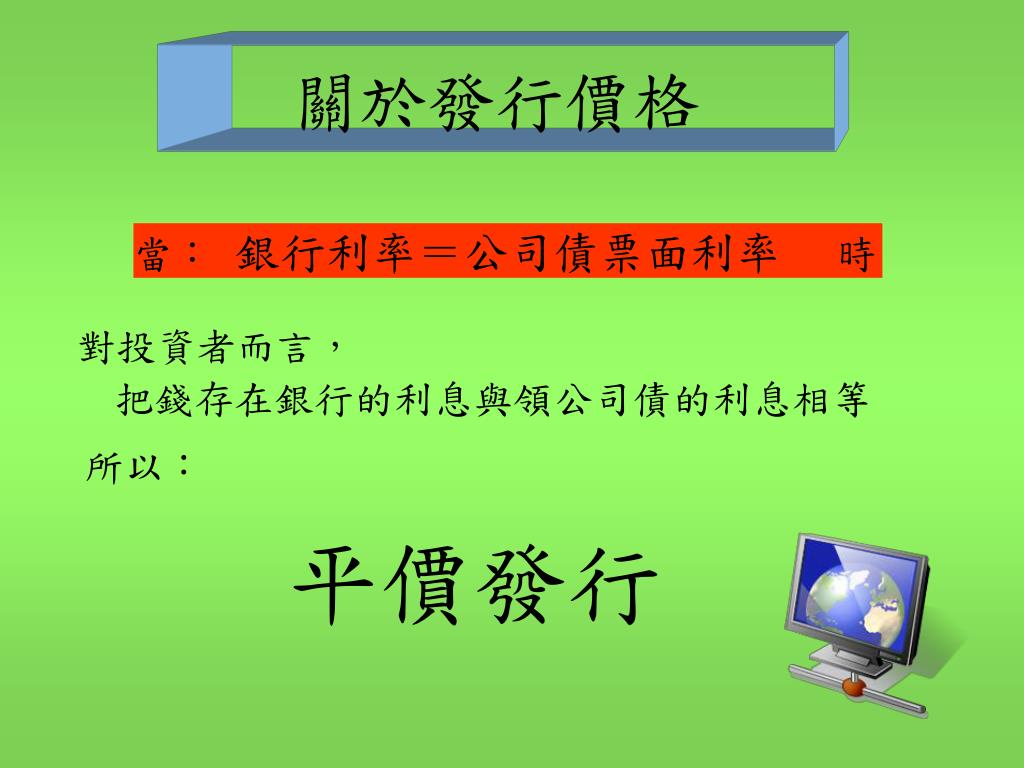 關於發行價格

當： 銀行利率＝公司債票面利率　時

對投資者而言，
把錢存在銀行的利息與領公司債的利息相等

所以：

平價發行